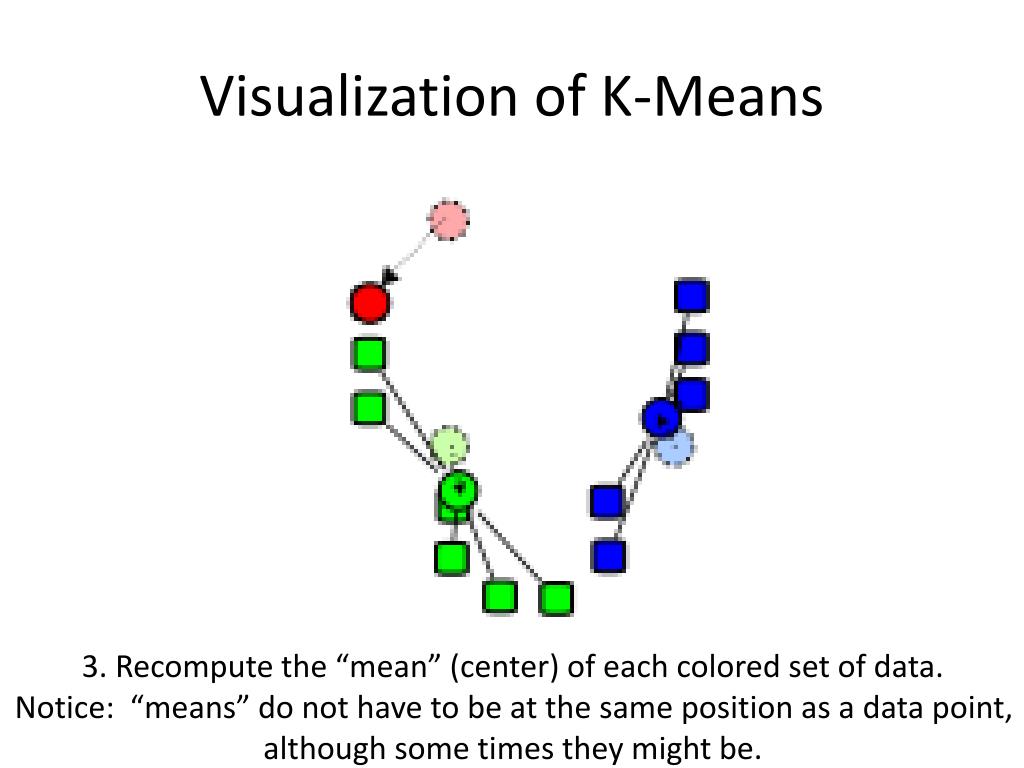 Visualization of K-Means

3. Recompute the “mean” (center) of each colored set of data.
Notice:  “means” do not have to be at the same position as a data point, although some times they might be.